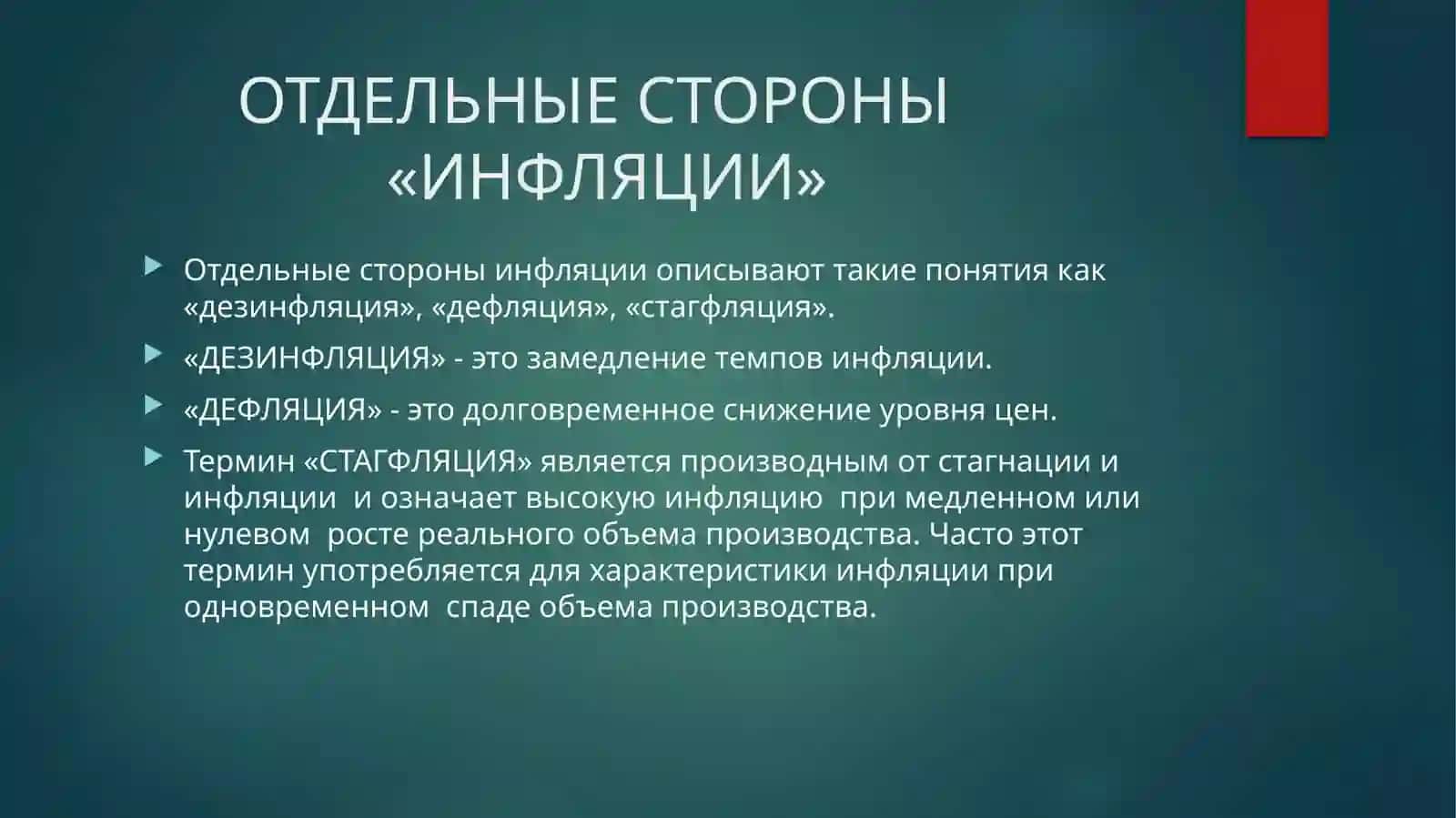 ОТДЕЛЬНЫЕ СТОРОНЫ «ИНФЛЯЦИИ»

Отдельные стороны инфляции описывают такие понятия как «дезинфляция», «дефляция», «стагфляция».

«ДЕЗИНФЛЯЦИЯ» - это замедление темпов инфляции.

«ДЕФЛЯЦИЯ» - это долговременное снижение уровня цен.

Термин «СТАГФЛЯЦИЯ» является производным от стагнации и инфляции  и означает высокую инфляцию  при медленном или нулевом  росте реального объема производства. Часто этот термин употребляется для характеристики инфляции при одновременном  спаде объема производства.